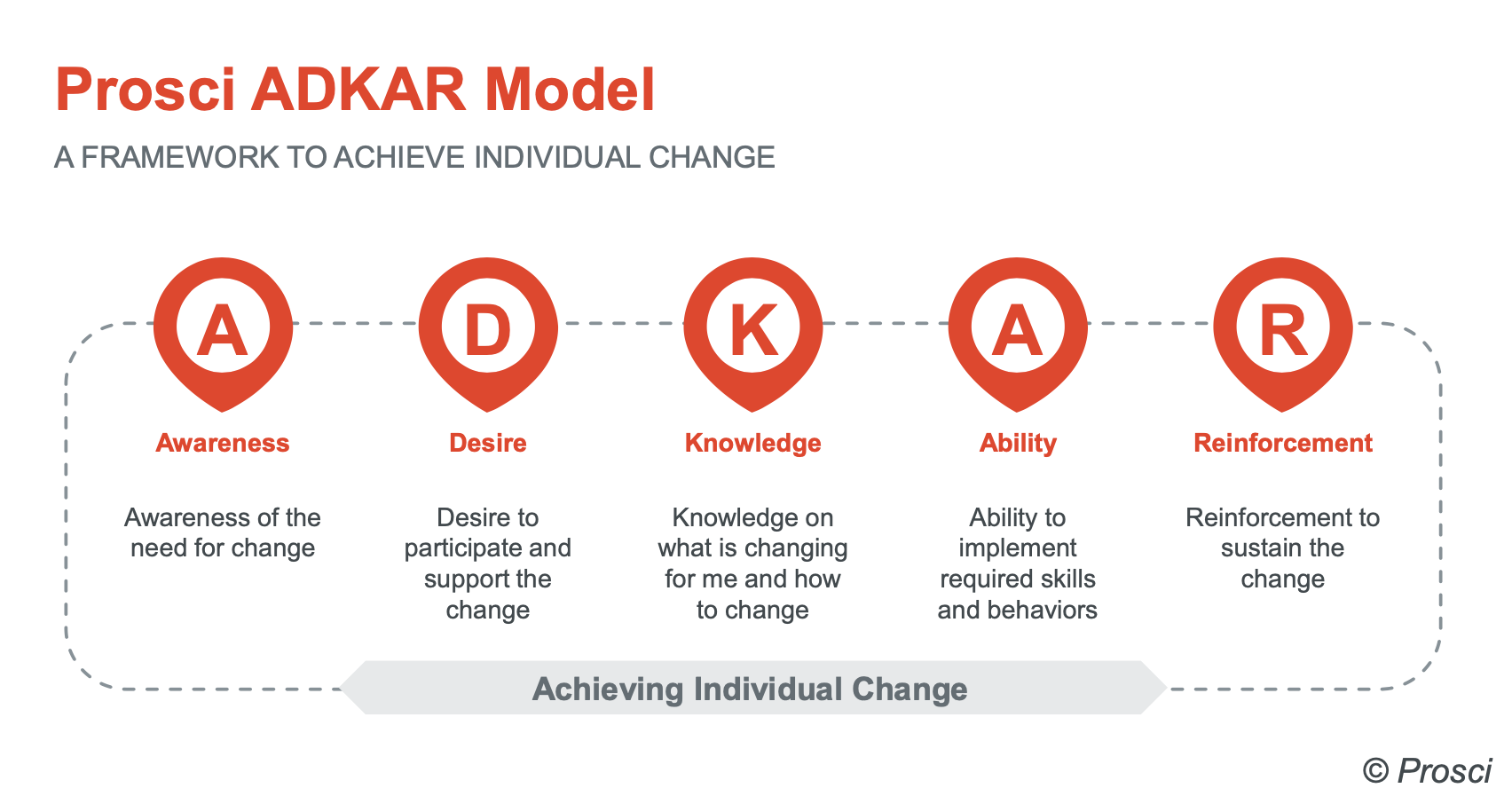 Prosci ADKAR Model

A FRAMEWORK TO ACHIEVE INDIVIDUAL CHANGE

A
Awareness
Awareness of the need for change

D
Desire
Desire to participate and support the change

K
Knowledge
Knowledge on what is changing for me and how to change

A
Ability
Ability to implement required skills and behaviors

R
Reinforcement
Reinforcement to sustain the change

Achieving Individual Change

© Prosci